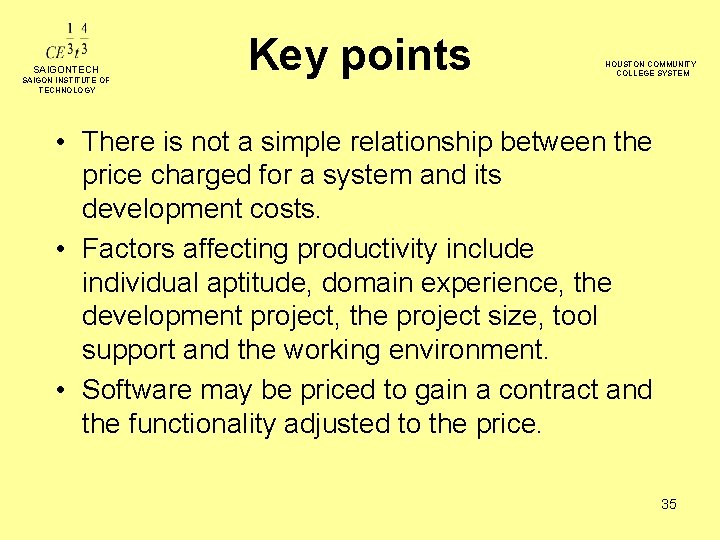 $CE^{\frac{1}{3}}t^{\frac{4}{3}}$
SAIGONTECH
SAIGON INSTITUTE OF TECHNOLOGY

Key points

HOUSTON COMMUNITY COLLEGE SYSTEM

• There is not a simple relationship between the price charged for a system and its development costs.
• Factors affecting productivity include individual aptitude, domain experience, the development project, the project size, tool support and the working environment.
• Software may be priced to gain a contract and the functionality adjusted to the price.

35